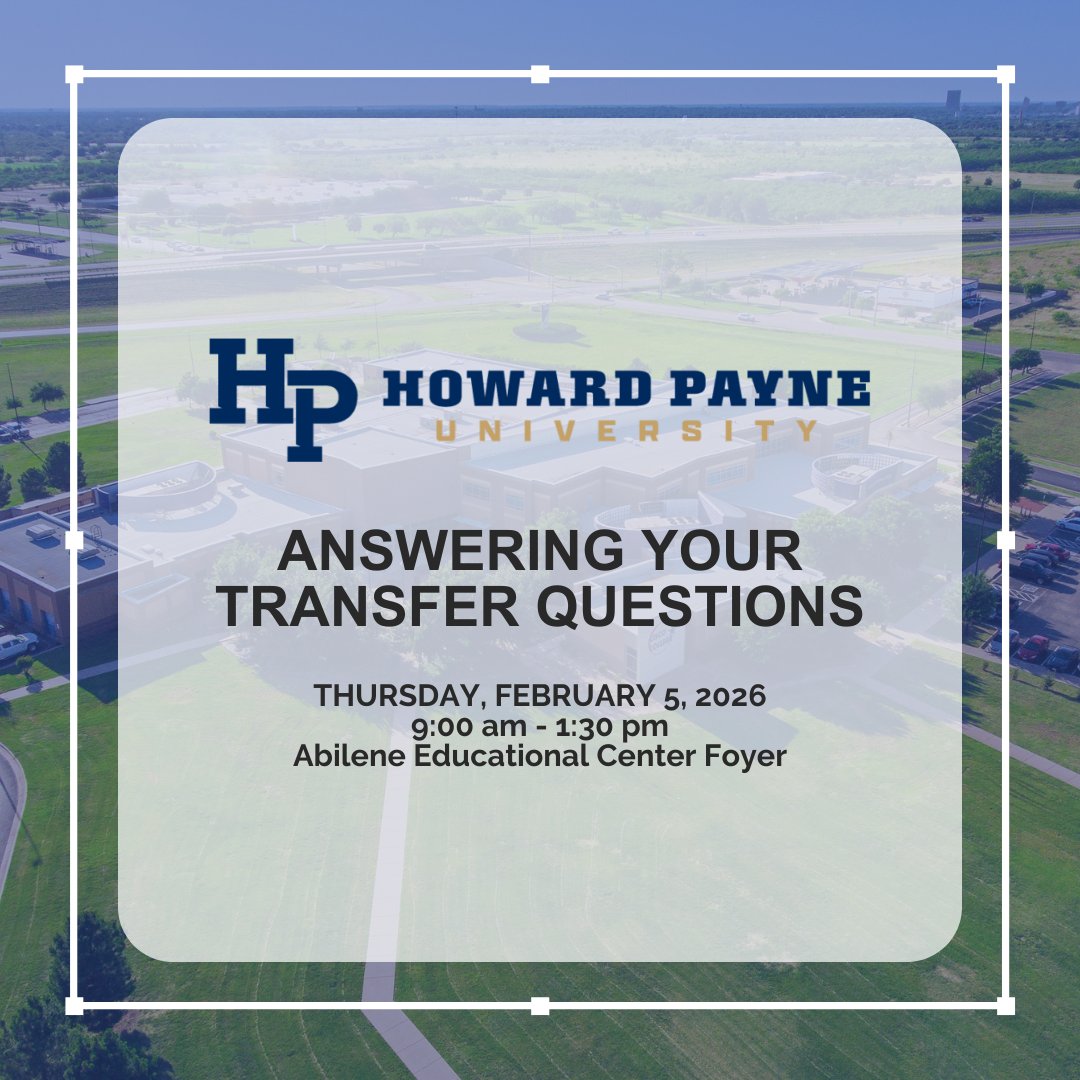 HP HOWARD PAYNE UNIVERSITY

ANSWERING YOUR TRANSFER QUESTIONS

THURSDAY, FEBRUARY 5, 2026
9:00 am - 1:30 pm
Abilene Educational Center Foyer